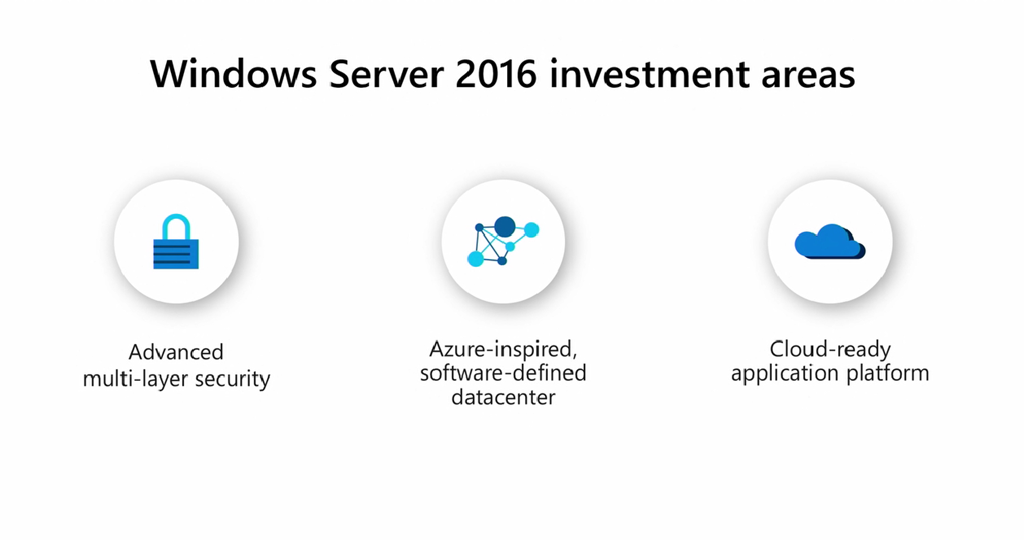 Windows Server 2016 investment areas

Advanced multi-layer security

Azure-inspired, software-defined datacenter

Cloud-ready application platform